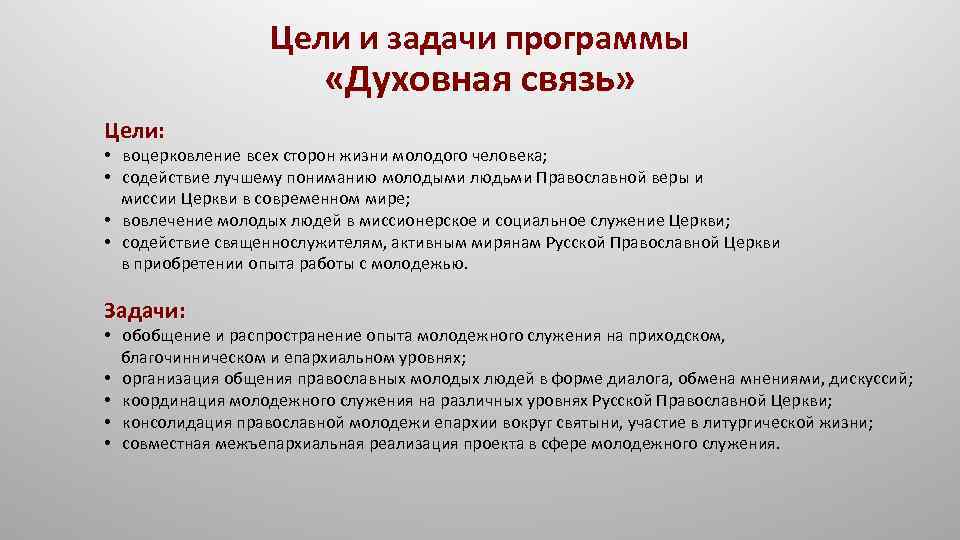 Цели и задачи программы
«Духовная связь»

Цели:

• воцерковление всех сторон жизни молодого человека;
• содействие лучшему пониманию молодыми людьми Православной веры и миссии Церкви в современном мире;
• вовлечение молодых людей в миссионерское и социальное служение Церкви;
• содействие священнослужителям, активным мирянам Русской Православной Церкви в приобретении опыта работы с молодежью.

Задачи:

• обобщение и распространение опыта молодежного служения на приходском, благочинническом и епархиальном уровнях;
• организация общения православных молодых людей в форме диалога, обмена мнениями, дискуссий;
• координация молодежного служения на различных уровнях Русской Православной Церкви;
• консолидация православной молодежи епархии вокруг святыни, участие в литургической жизни;
• совместная межъепархиальная реализация проекта в сфере молодежного служения.